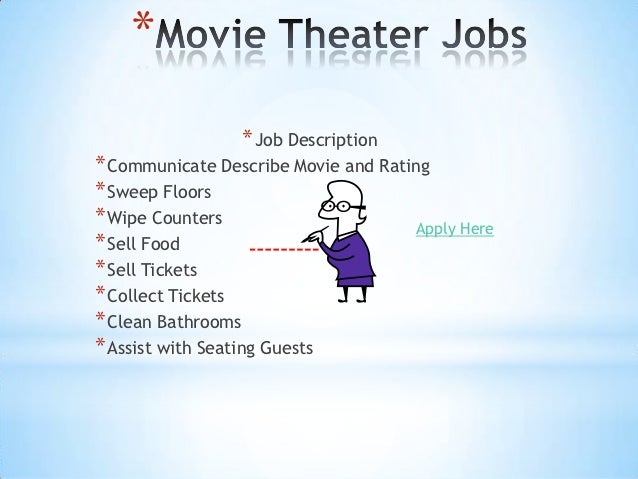 *Movie Theater Jobs

*Job Description
*Communicate Describe Movie and Rating
*Sweep Floors
*Wipe Counters
*Sell Food
*Sell Tickets
*Collect Tickets
*Clean Bathrooms
*Assist with Seating Guests

Apply Here